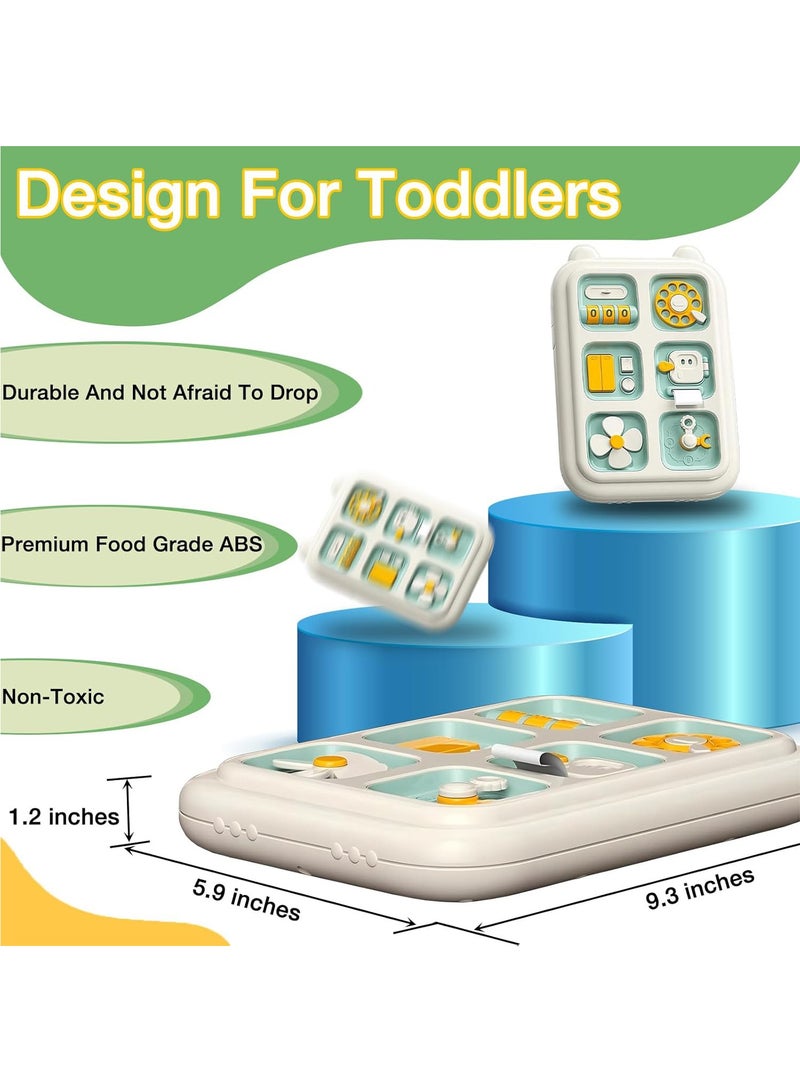 Design For Toddlers

Durable And Not Afraid To Drop

Premium Food Grade ABS

Non-Toxic

1.2 inches

5.9 inches

9.3 inches